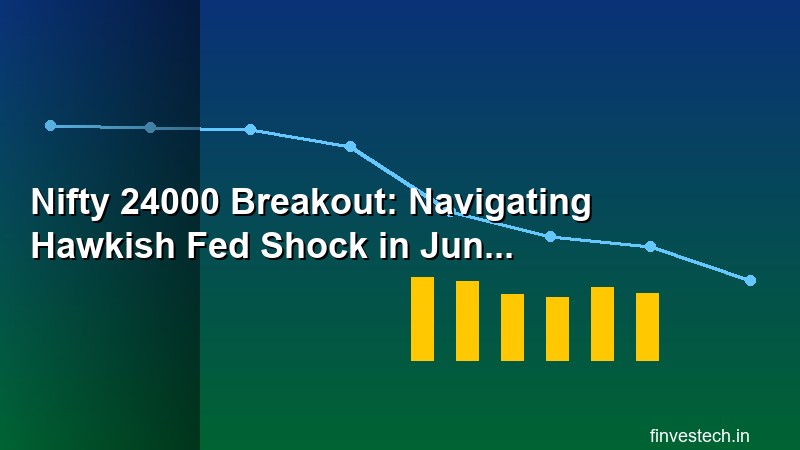 Nifty 24000 Breakout: Navigating Hawkish Fed Shock in Jun...

finvestech.in